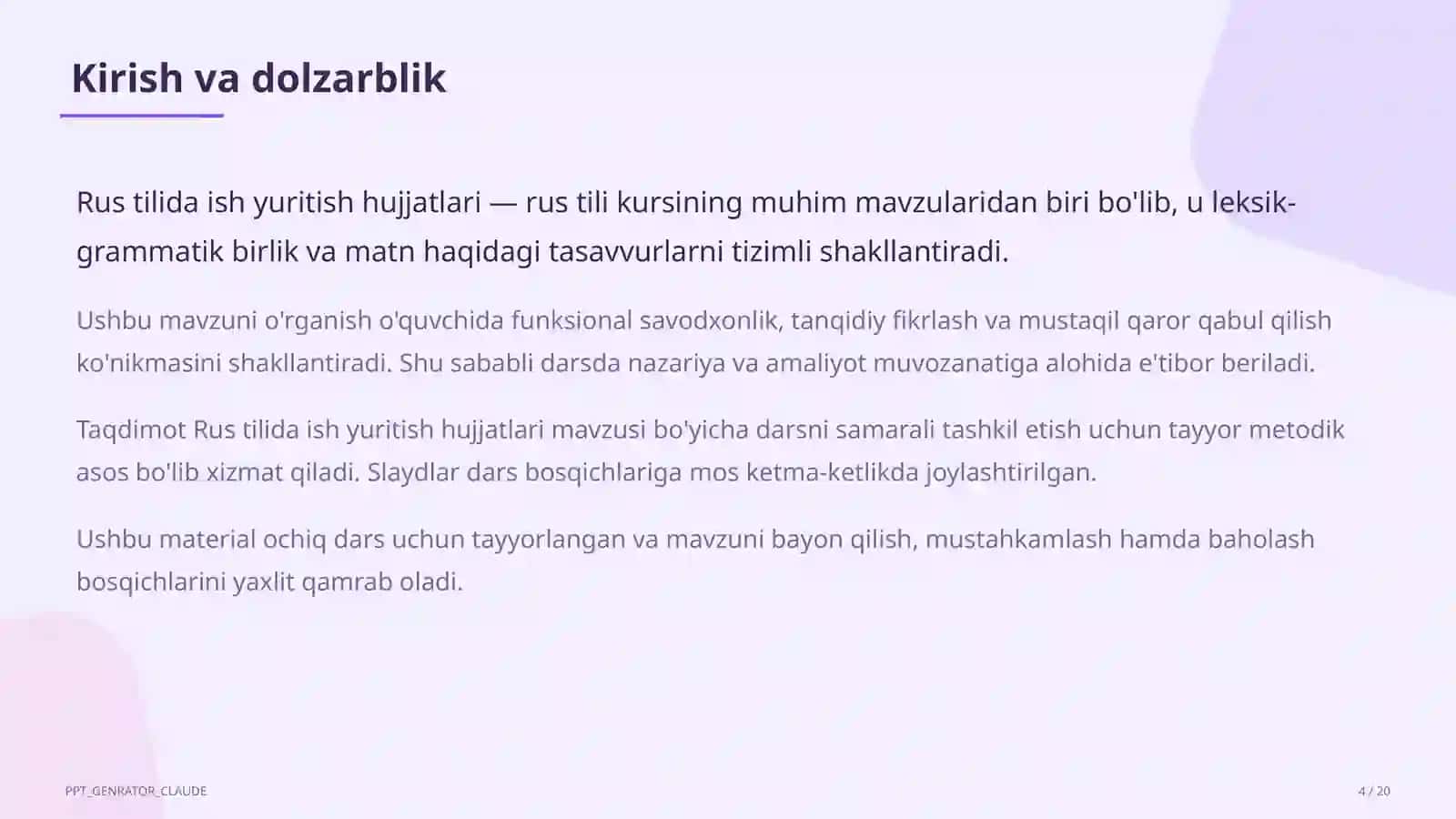 Kirish va dolzarblik

Rus tilida ish yuritish hujjatlari — rus tili kursining muhim mavzularidan biri bo'lib, u leksik-grammatik birlik va matn haqidagi tasavvurlarni tizimli shakllantiradi.

Ushbu mavzuni o'rganish o'quvchida funksional savodxonlik, tanqidiy fikrlash va mustaqil qaror qabul qilish ko'nikmasini shakllantiradi. Shu sababli darsda nazariya va amaliyot muvozanatiga alohida e'tibor beriladi.

Taqdimot Rus tilida ish yuritish hujjatlari mavzusi bo'yicha darsni samarali tashkil etish uchun tayyor metodik asos bo'lib xizmat qiladi. Slaydlar dars bosqichlariga mos ketma-ketlikda joylashtirilgan.

Ushbu material ochiq dars uchun tayyorlangan va mavzuni bayon qilish, mustahkamlash hamda baholash bosqichlarini yaxlit qamrab oladi.

PPT_GENRATOR_CLAUDE

4 / 20